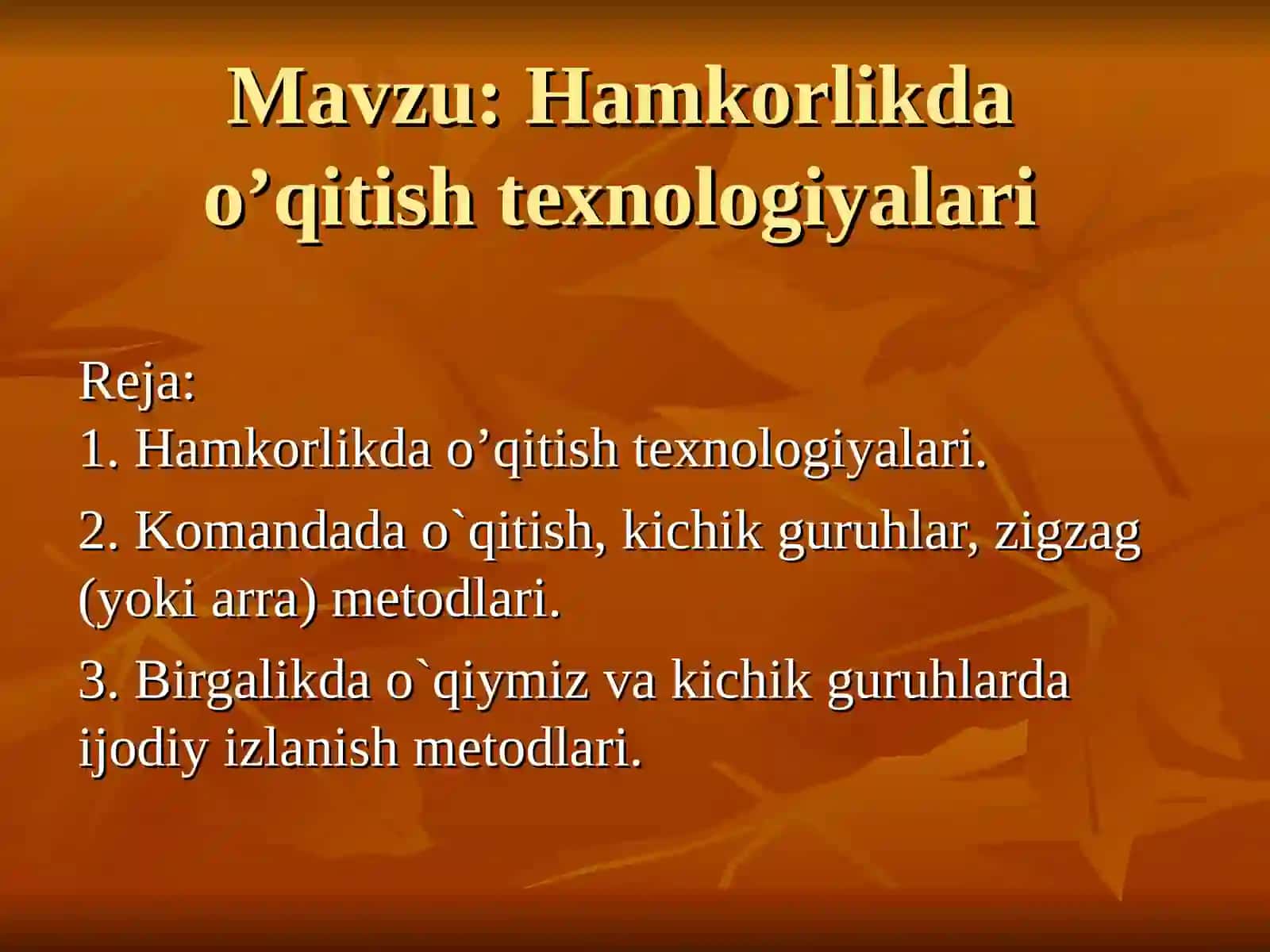 Mavzu: Hamkorlikda o’qitish texnologiyalari

Reja:
1. Hamkorlikda o’qitish texnologiyalari.

2. Komandada o`qitish, kichik guruhlar, zigzag (yoki arra) metodlari.

3. Birgalikda o`qiymiz va kichik guruhlarda ijodiy izlanish metodlari.